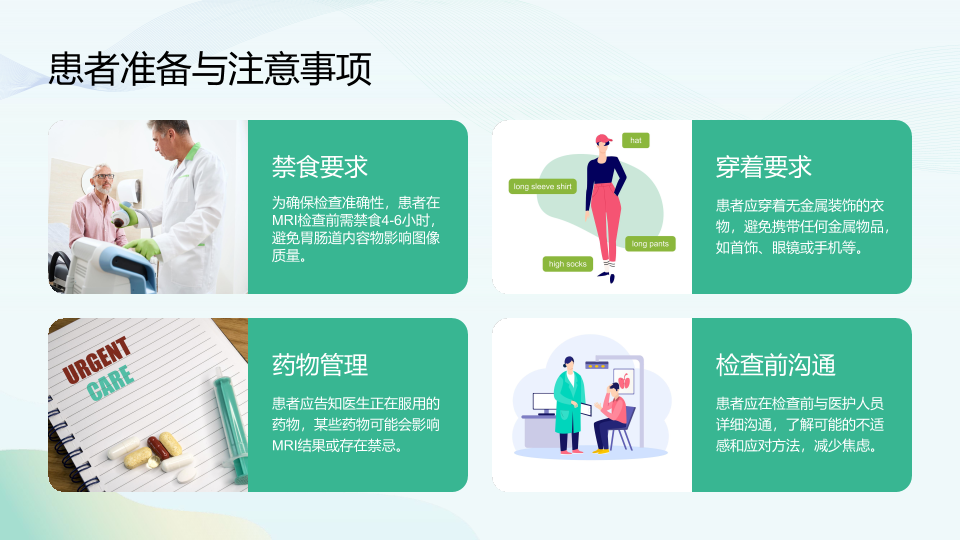 患者准备与注意事项

禁食要求

为确保检查准确性，患者在MRI检查前需禁食4-6小时，避免胃肠道内容物影响图像质量。

hat

long sleeve shirt

long pants

high socks

穿着要求

患者应穿着无金属装饰的衣物，避免携带任何金属物品，如首饰、眼镜或手机等。

URGENT CARE

药物管理

患者应告知医生正在服用的药物，某些药物可能会影响MRI结果或存在禁忌。

检查前沟通

患者应在检查前与医护人员详细沟通，了解可能的不适感和应对方法，减少焦虑。